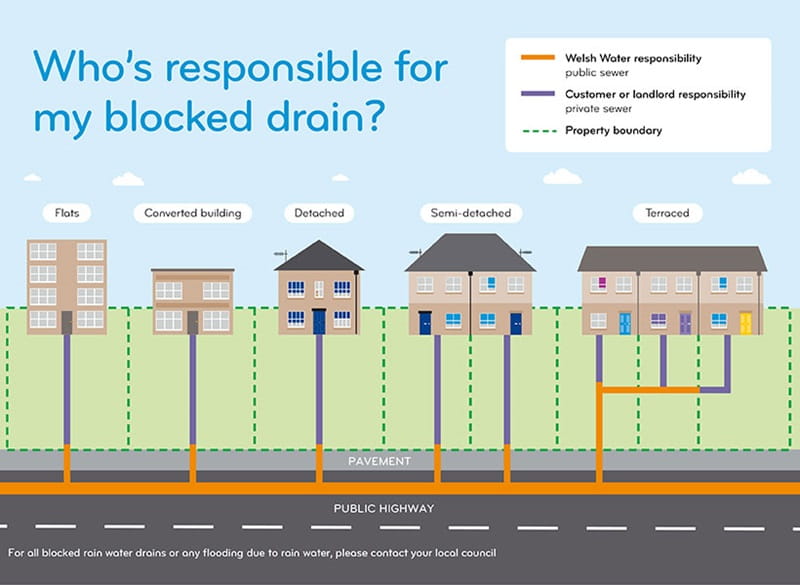 Who's responsible for my blocked drain?

Welsh Water responsibility
public sewer

Customer or landlord responsibility
private sewer

Property boundary

Flats

Converted building

Detached

Semi-detached

Terraced

PAVEMENT

PUBLIC HIGHWAY

For all blocked rain water drains or any flooding due to rain water, please contact your local council